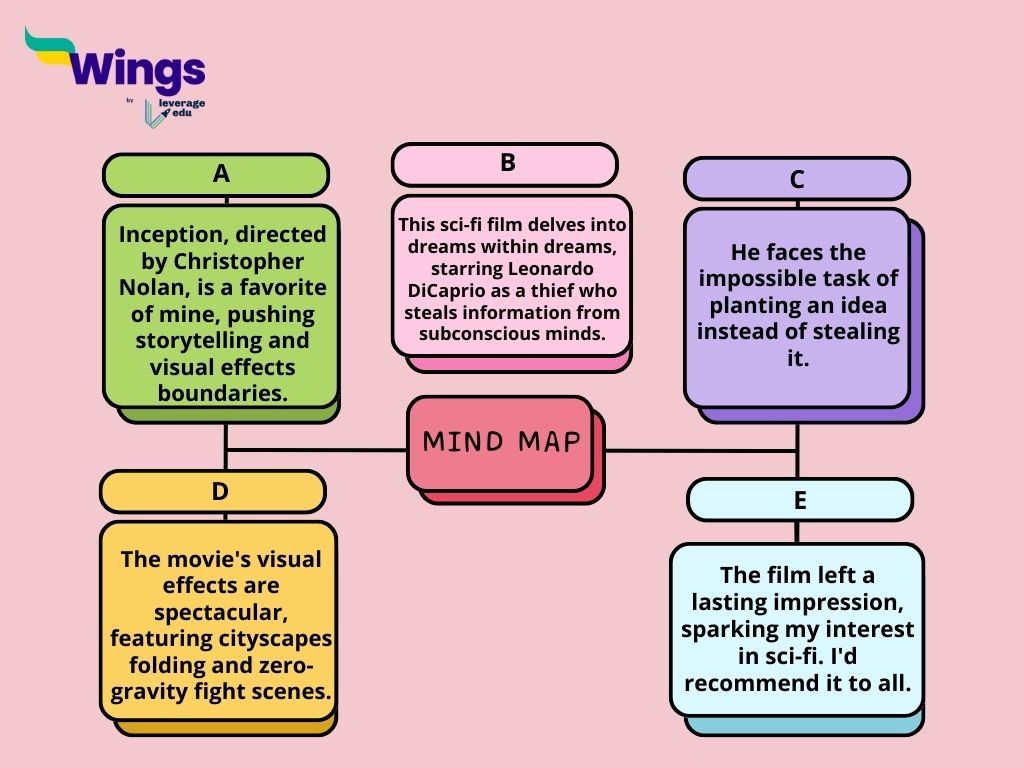 Wings
by leverage edu

A

Inception, directed by Christopher Nolan, is a favorite of mine, pushing storytelling and visual effects boundaries.

B

This sci-fi film delves into dreams within dreams, starring Leonardo DiCaprio as a thief who steals information from subconscious minds.

C

He faces the impossible task of planting an idea instead of stealing it.

MIND MAP

D

The movie's visual effects are spectacular, featuring cityscapes folding and zero-gravity fight scenes.

E

The film left a lasting impression, sparking my interest in sci-fi. I'd recommend it to all.